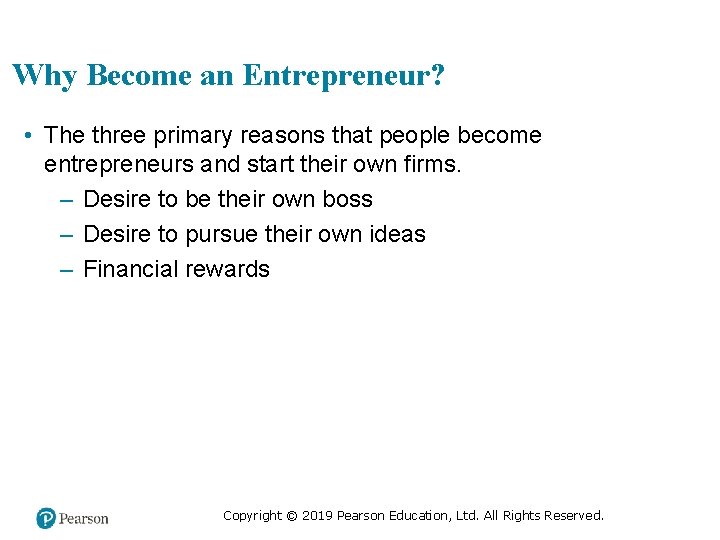 Why Become an Entrepreneur?

• The three primary reasons that people become entrepreneurs and start their own firms.
– Desire to be their own boss
– Desire to pursue their own ideas
– Financial rewards

Pearson

Copyright © 2019 Pearson Education, Ltd. All Rights Reserved.